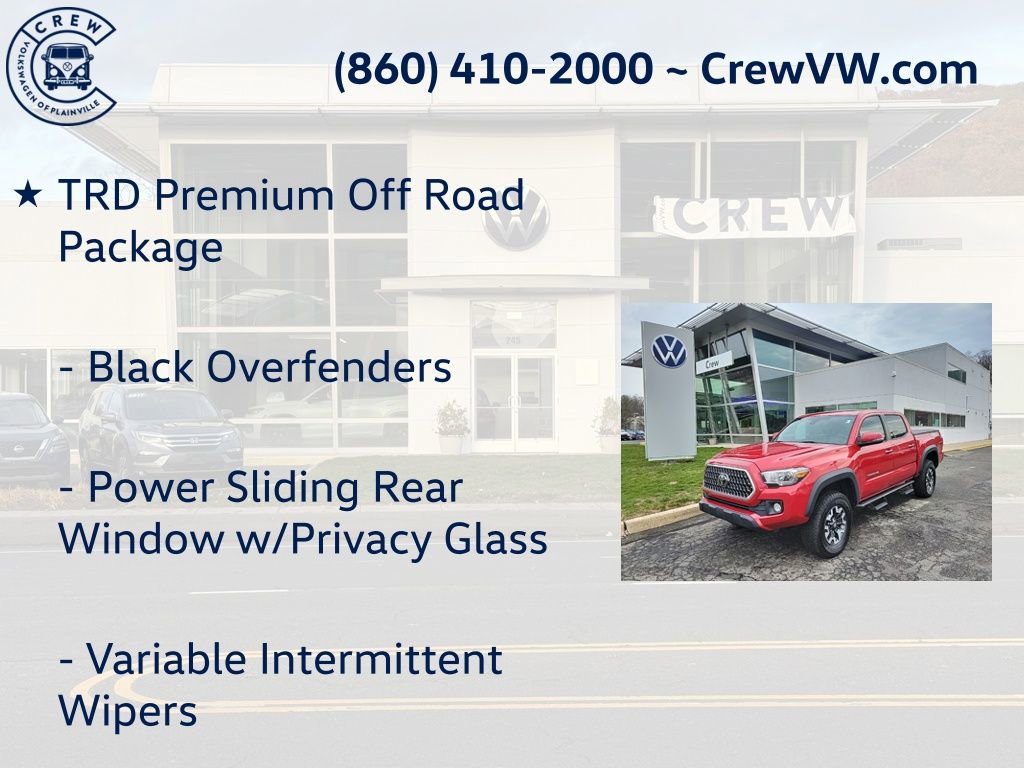 CREW
VOLKSWAGEN OF PLAINVILLE

(860) 410-2000 ~ CrewVW.com

★ TRD Premium Off Road Package

- Black Overfenders

- Power Sliding Rear Window w/Privacy Glass

- Variable Intermittent Wipers

CREW

245

Crew